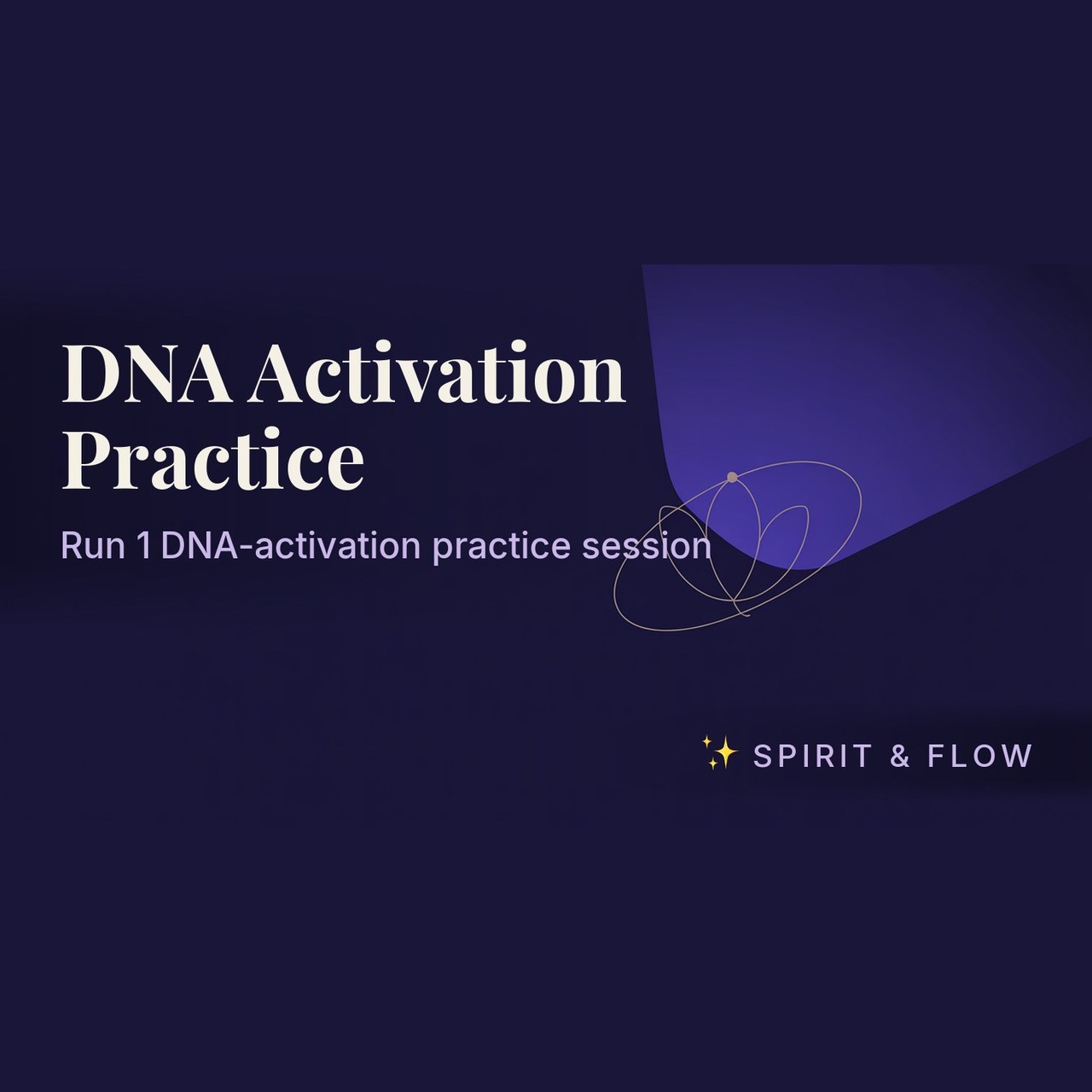 DNA Activation Practice

Run 1 DNA-activation practice session

✨ SPIRIT & FLOW